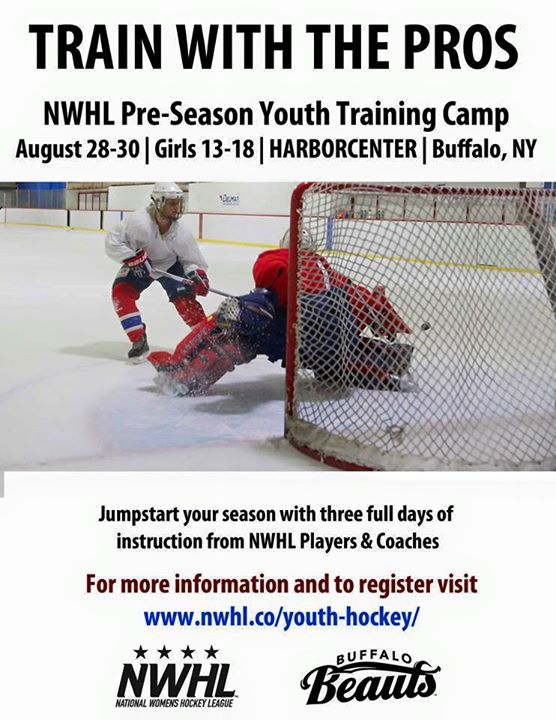 TRAIN WITH THE PROS

NWHL Pre-Season Youth Training Camp
August 28-30 | Girls 13-18 | HARBORCENTER | Buffalo, NY

Jumpstart your season with three full days of instruction from NWHL Players & Coaches

For more information and to register visit
www.nwhl.co/youth-hockey/

NWHL
NATIONAL WOMENS HOCKEY LEAGUE

BUFFALO
Beauts